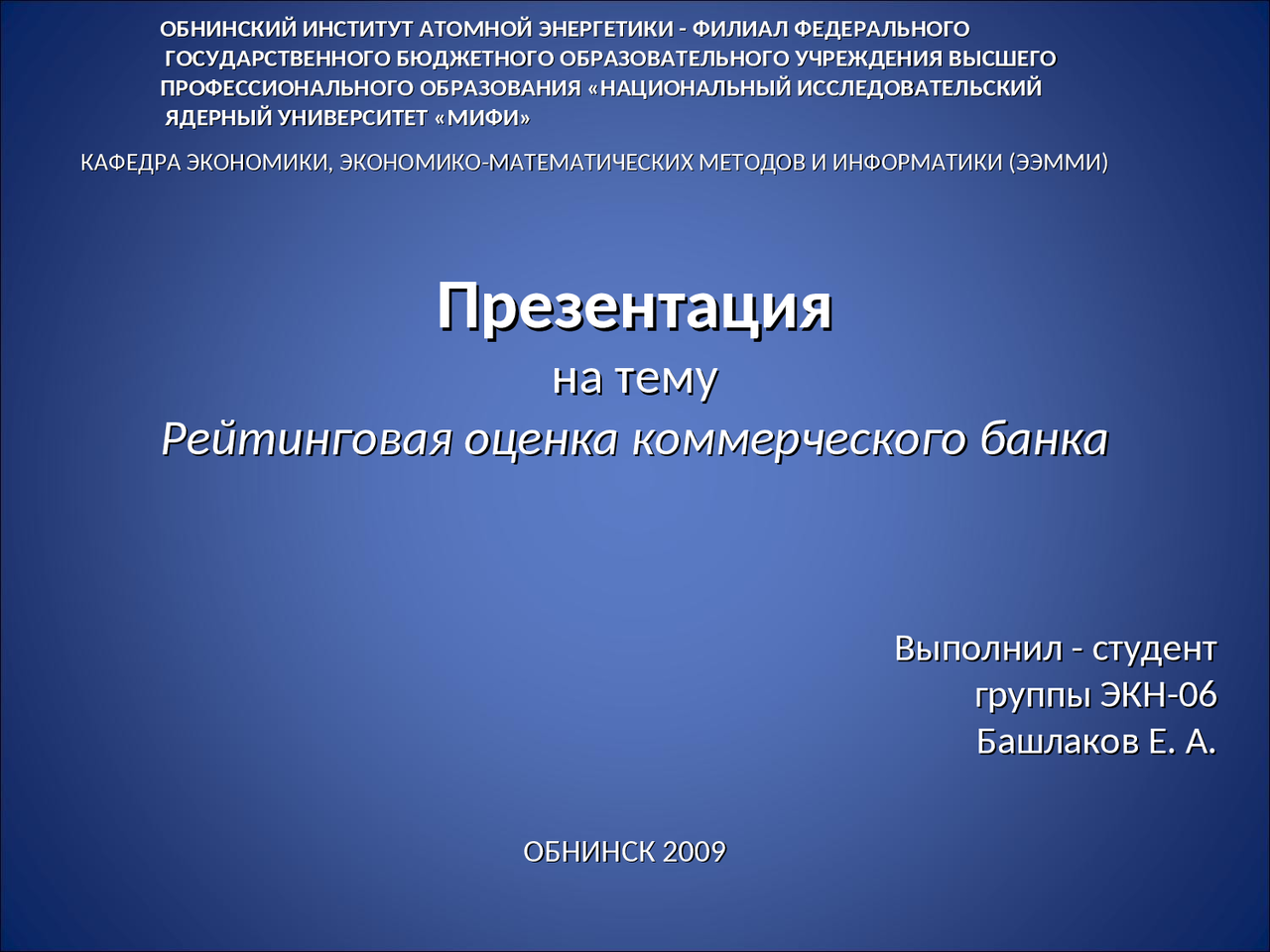 ОБНИНСКИЙ ИНСТИТУТ АТОМНОЙ ЭНЕРГЕТИКИ - ФИЛИАЛ ФЕДЕРАЛЬНОГО ГОСУДАРСТВЕННОГО БЮДЖЕТНОГО ОБРАЗОВАТЕЛЬНОГО УЧРЕЖДЕНИЯ ВЫСШЕГО ПРОФЕССИОНАЛЬНОГО ОБРАЗОВАНИЯ «НАЦИОНАЛЬНЫЙ ИССЛЕДОВАТЕЛЬСКИЙ ЯДЕРНЫЙ УНИВЕРСИТЕТ «МИФИ»

КАФЕДРА ЭКОНОМИКИ, ЭКОНОМИКО-МАТЕМАТИЧЕСКИХ МЕТОДОВ И ИНФОРМАТИКИ (ЭЭММИ)

Презентация
на тему
Рейтинговая оценка коммерческого банка

Выполнил - студент
группы ЭКН-06
Башлаков Е. А.

ОБНИНСК 2009